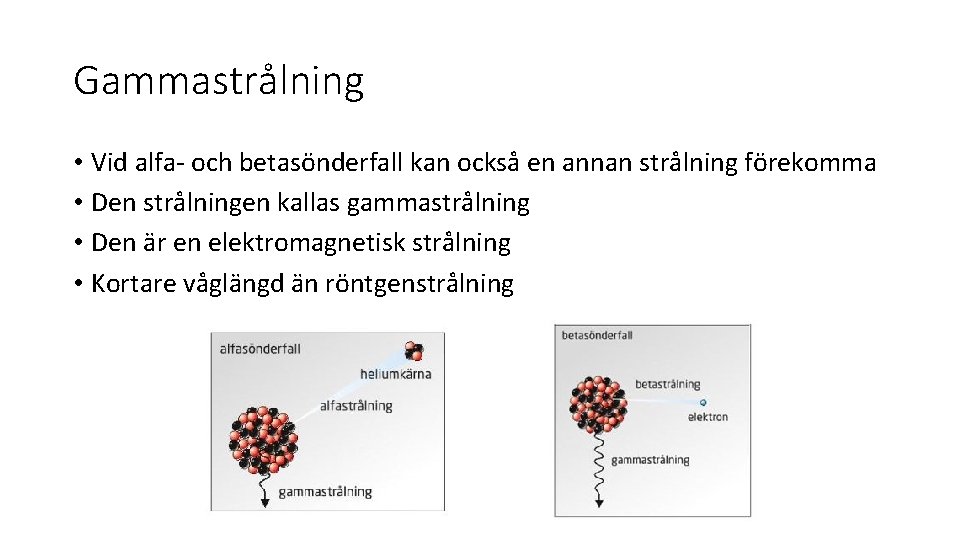 Gammastrålning

• Vid alfa- och betasönderfall kan också en annan strålning förekomma
• Den strålningen kallas gammastrålning
• Den är en elektromagnetisk strålning
• Kortare våglängd än röntgenstrålning

alfasönderfall
heliumkärna
alfastrålning
gammastrålning

betasönderfall
betastrålning
elektron
gammastrålning